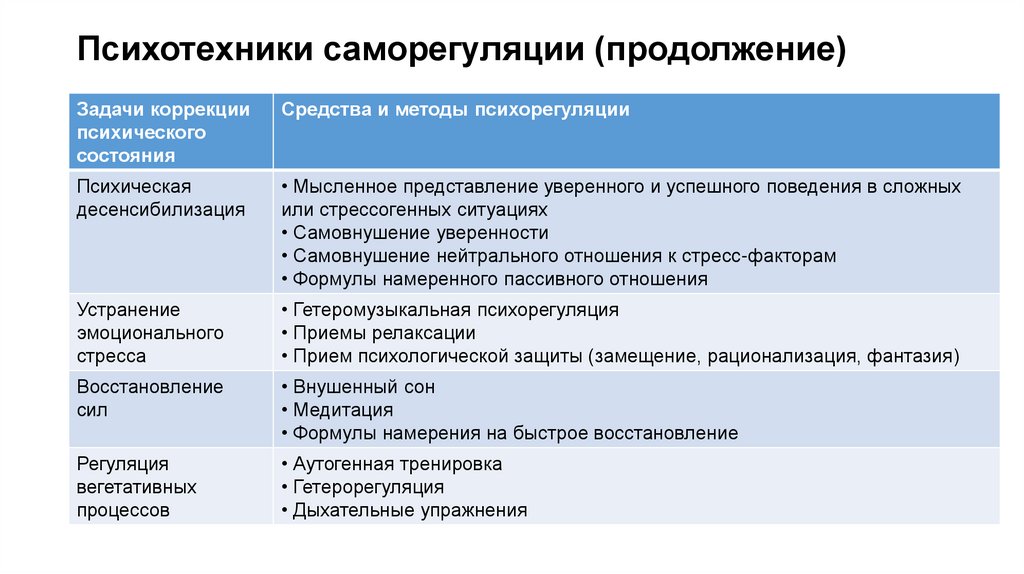 Психотехники саморегуляции (продолжение)

| Задачи коррекции психического состояния | Средства и методы психорегуляции |
|---|---|
| Психическая десенсибилизация | • Мысленное представление уверенного и успешного поведения в сложных или стрессогенных ситуациях • Самовнушение уверенности • Самовнушение нейтрального отношения к стресс-факторам • Формулы намеренного пассивного отношения |
| Устранение эмоционального стресса | • Гетеромузыкальная психорегуляция • Приемы релаксации • Прием психологической защиты (замещение, рационализация, фантазия) |
| Восстановление сил | • Внушенный сон • Медитация • Формулы намерения на быстрое восстановление |
| Регуляция вегетативных процессов | • Аутогенная тренировка • Гетерорегуляция • Дыхательные упражнения |